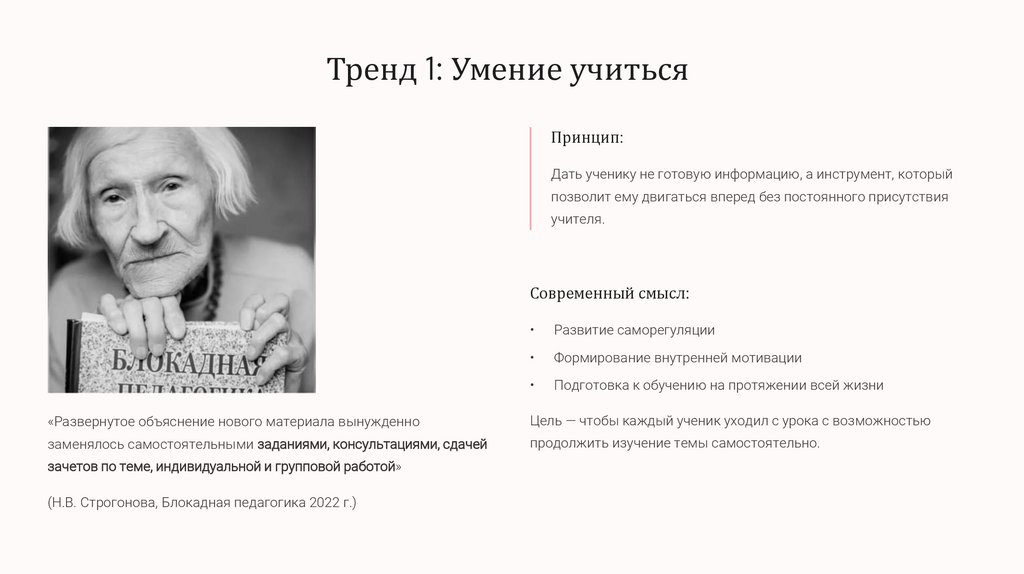 Тренд 1: Умение учиться

БЛОКАДНАЯ ПЕДАГОГИКА

«Развернутое объяснение нового материала вынужденно заменялось самостоятельными заданиями, консультациями, сдачей зачетов по теме, индивидуальной и групповой работой»

(Н.В. Строгонова, Блокадная педагогика 2022 г.)

Принцип:

Дать ученику не готовую информацию, а инструмент, который позволит ему двигаться вперед без постоянного присутствия учителя.

Современный смысл:

• Развитие саморегуляции
• Формирование внутренней мотивации
• Подготовка к обучению на протяжении всей жизни

Цель — чтобы каждый ученик уходил с урока с возможностью продолжить изучение темы самостоятельно.